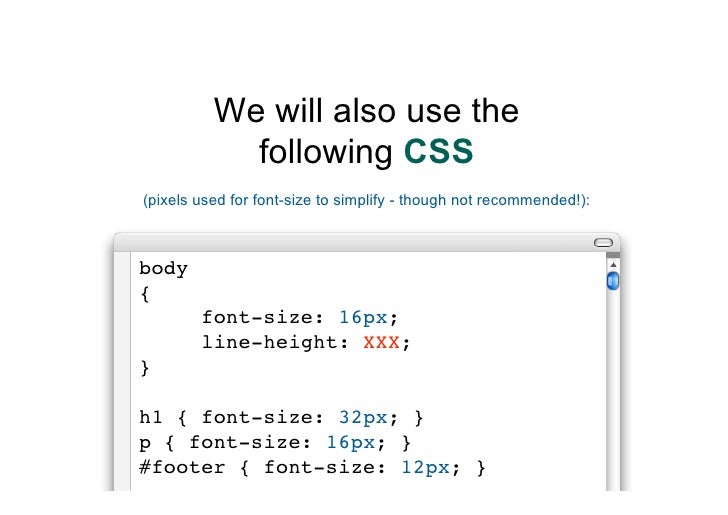 We will also use the following CSS

(pixels used for font-size to simplify - though not recommended!):

body
{
font-size: 16px;
line-height: XXX;
}

h1 { font-size: 32px; }
p { font-size: 16px; }
#footer { font-size: 12px; }